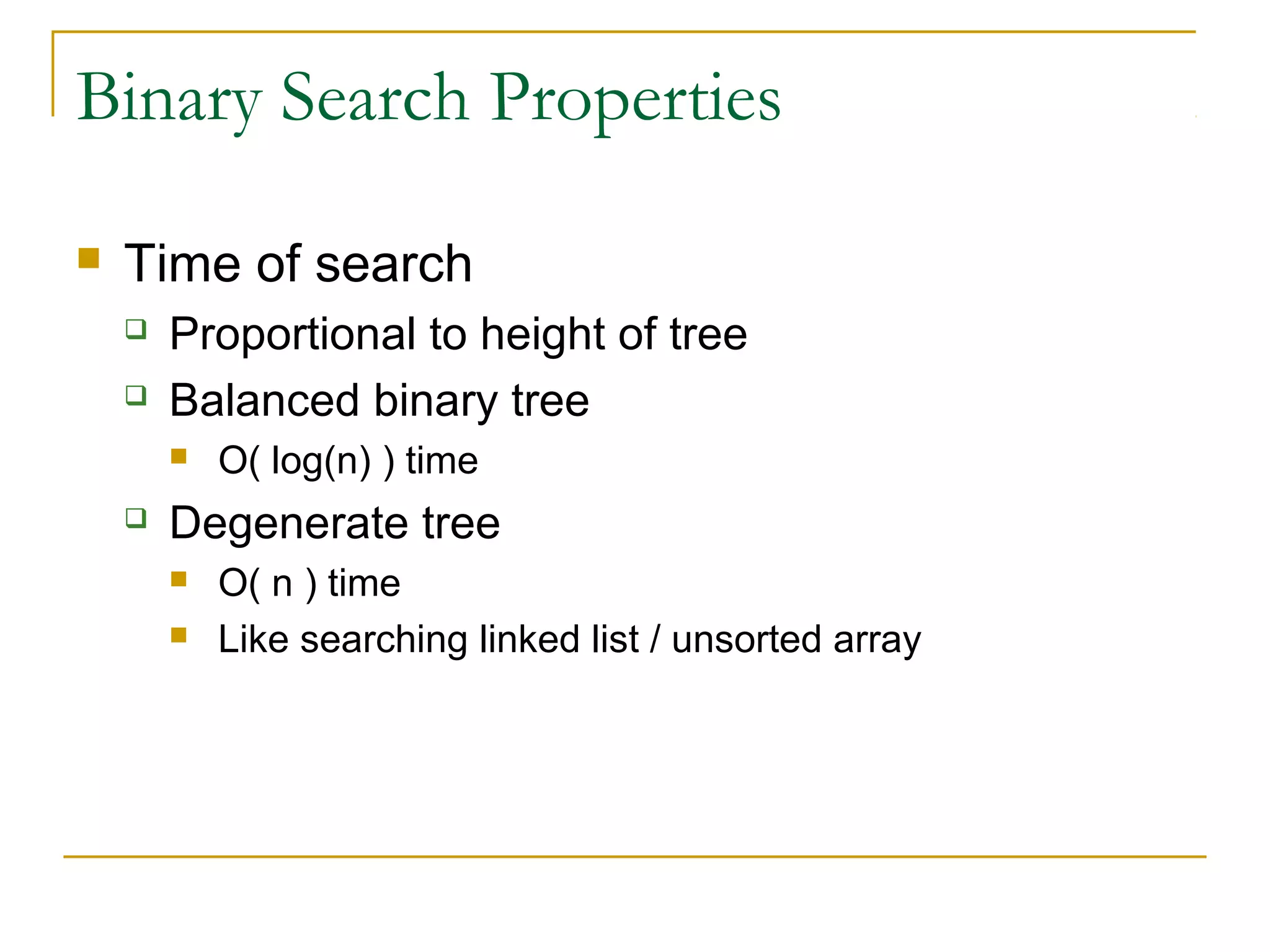 Binary Search Properties

Time of search

Proportional to height of tree

Balanced binary tree

O( log(n) ) time

Degenerate tree

O( n ) time

Like searching linked list / unsorted array